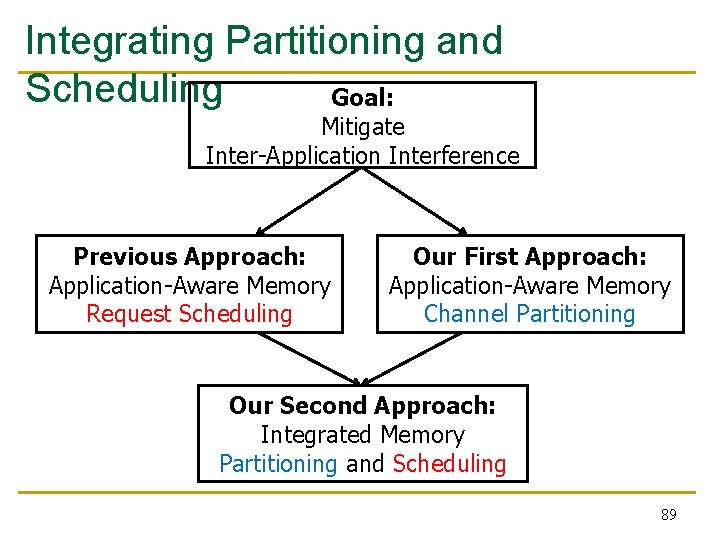 Integrating Partitioning and Scheduling

Goal:
Mitigate
Inter-Application Interference

Previous Approach:
Application-Aware Memory
Request Scheduling

Our First Approach:
Application-Aware Memory
Channel Partitioning

Our Second Approach:
Integrated Memory
Partitioning and Scheduling

89